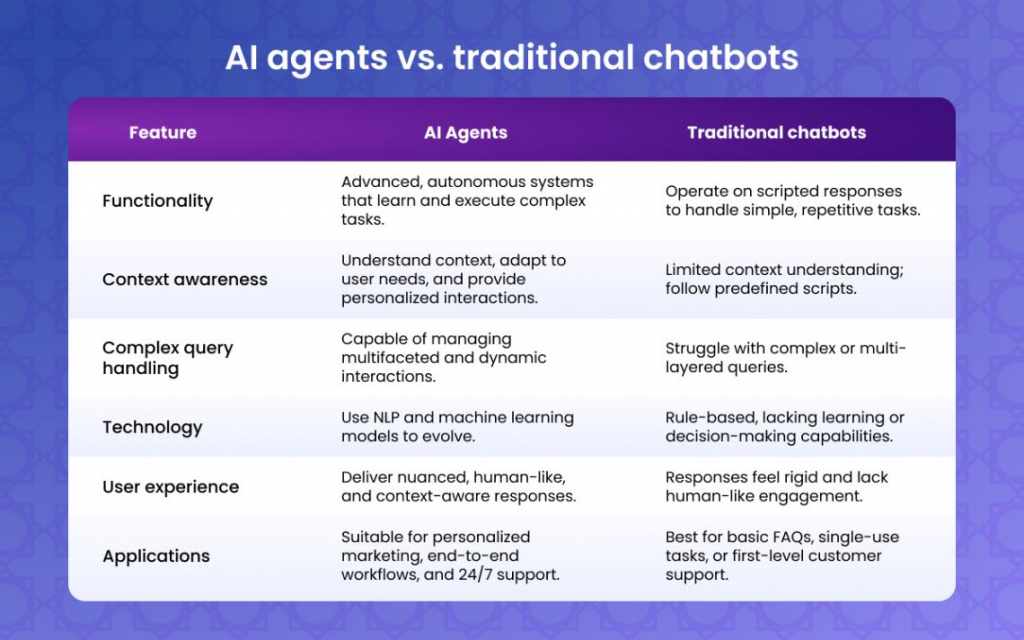 AI agents vs. traditional chatbots

| Feature | AI Agents | Traditional chatbots |
|---|---|---|
| Functionality | Advanced, autonomous systems that learn and execute complex tasks. | Operate on scripted responses to handle simple, repetitive tasks. |
| Context awareness | Understand context, adapt to user needs, and provide personalized interactions. | Limited context understanding; follow predefined scripts. |
| Complex query handling | Capable of managing multifaceted and dynamic interactions. | Struggle with complex or multi-layered queries. |
| Technology | Use NLP and machine learning models to evolve. | Rule-based, lacking learning or decision-making capabilities. |
| User experience | Deliver nuanced, human-like, and context-aware responses. | Responses feel rigid and lack human-like engagement. |
| Applications | Suitable for personalized marketing, end-to-end workflows, and 24/7 support. | Best for basic FAQs, single-use tasks, or first-level customer support. |